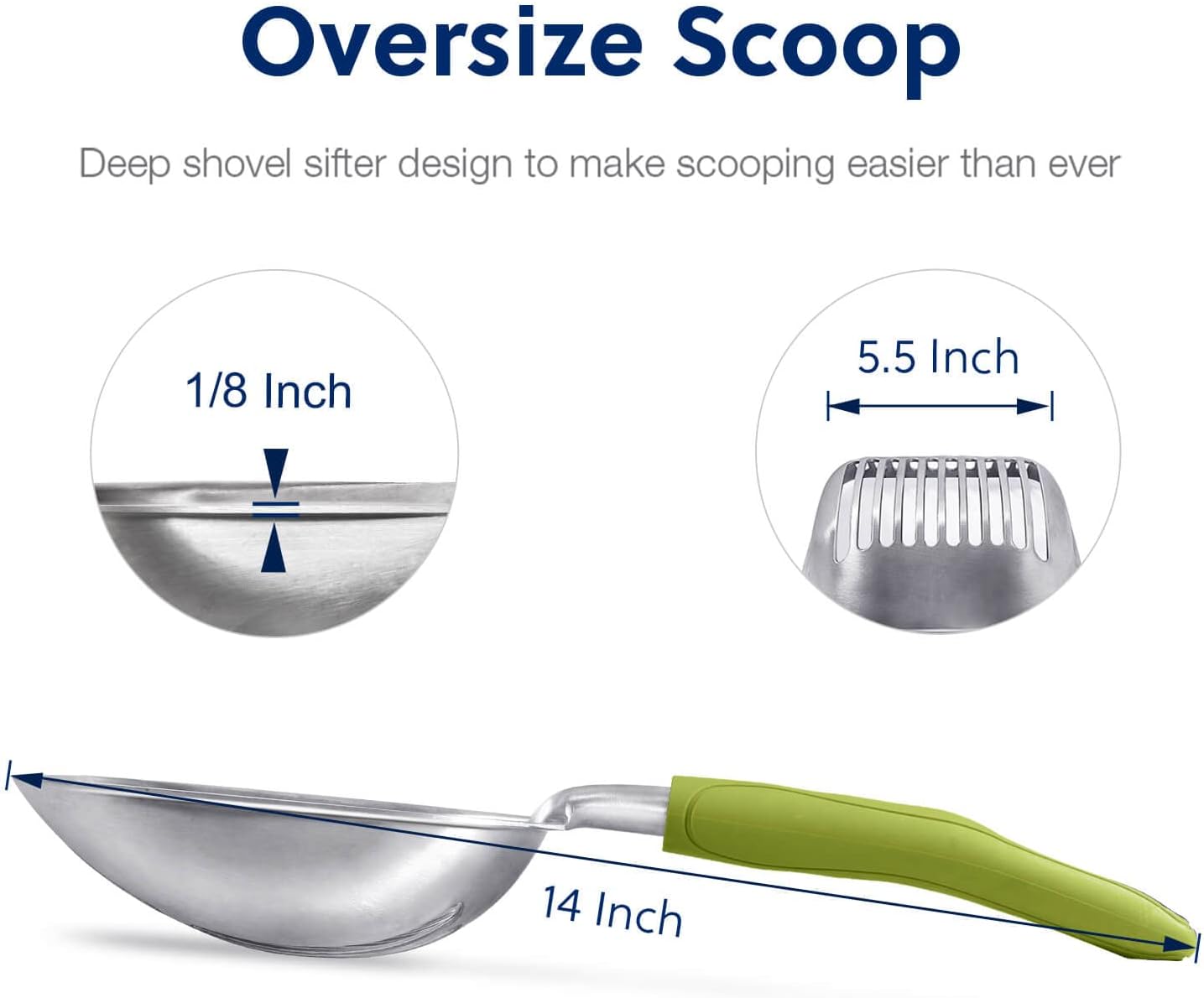 Oversize Scoop

Deep shovel sifter design to make scooping easier than ever

1/8 Inch

5.5 Inch

14 Inch